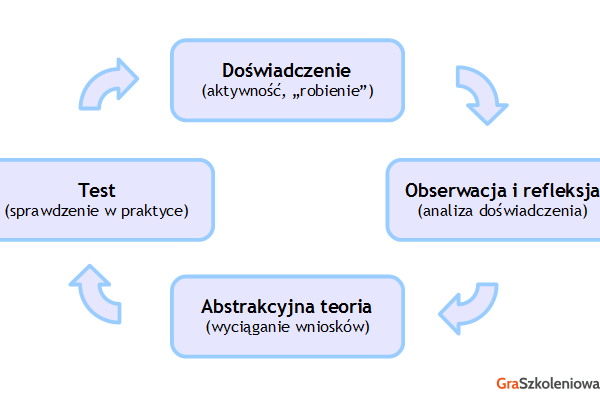 Doświadczenie
(aktywność, „robienie”)

Obserwacja i refleksja
(analiza doświadczenia)

Abstrakcyjna teoria
(wyciąganie wniosków)

Test
(sprawdzenie w praktyce)

GraSzkoleniowa